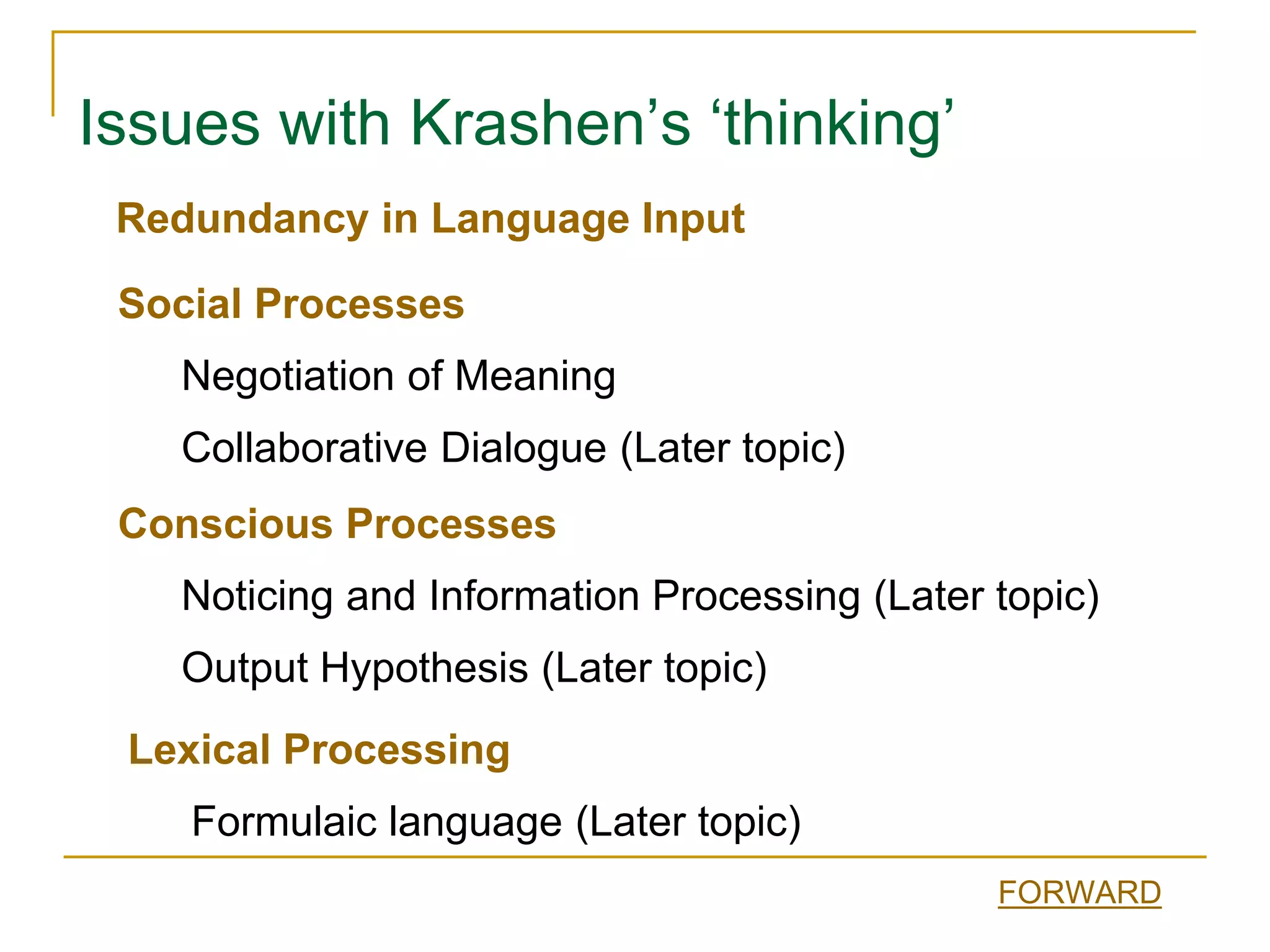 Issues with Krashen’s ‘thinking’

Redundancy in Language Input

Social Processes

Negotiation of Meaning

Collaborative Dialogue (Later topic)

Conscious Processes

Noticing and Information Processing (Later topic)

Output Hypothesis (Later topic)

Lexical Processing

Formulaic language (Later topic)

FORWARD